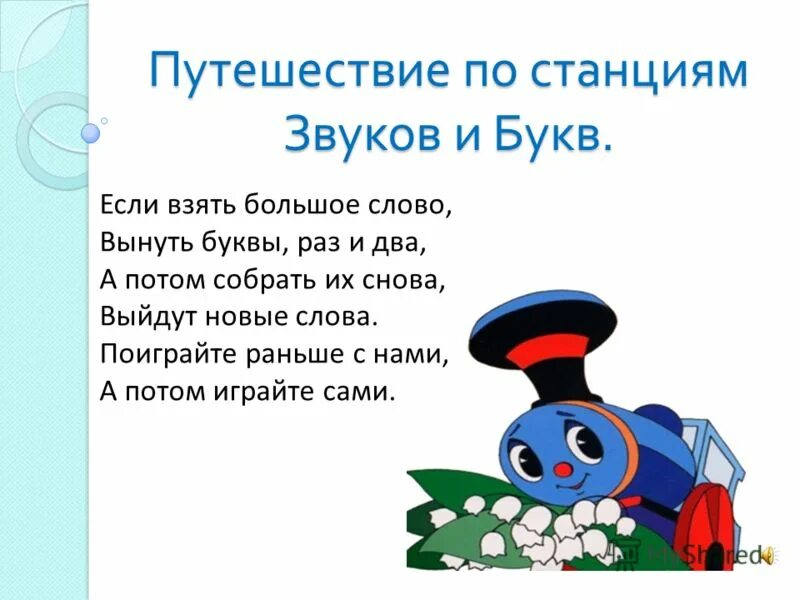 Путешествие по станциям Звуков и Букв.

Если взять большое слово,
Вынуть буквы, раз и два,
А потом собрать их снова,
Выйдут новые слова.
Поиграйте раньше с нами,
А потом играйте сами.

MyShared